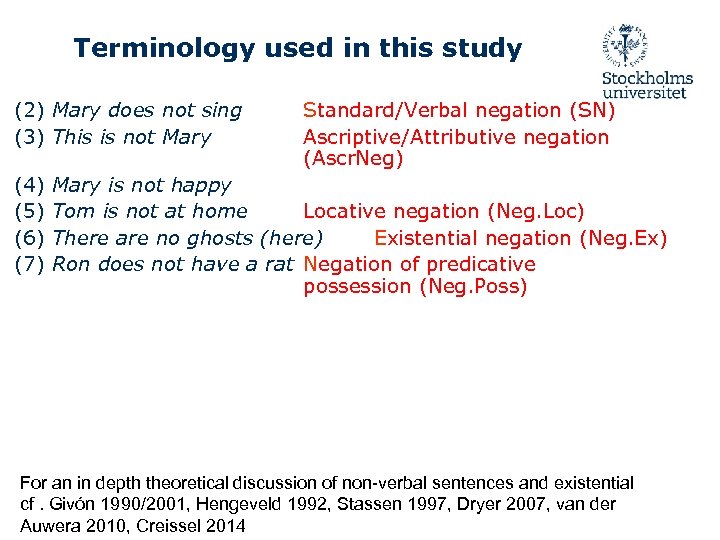 Terminology used in this study

Stockholms universitet

(2) Mary does not sing	Standard/Verbal negation (SN)
(3) This is not Mary	Ascriptive/Attributive negation (AscrNeg)
(4) Mary is not happy
(5) Tom is not at home	Locative negation (Neg.Loc)
(6) There are no ghosts (here)	Existential negation (Neg.Ex)
(7) Ron does not have a rat	Negation of predicative possession (Neg.Poss)

For an in depth theoretical discussion of non-verbal sentences and existential cf . Givón 1990/2001, Hengeveld 1992, Stassen 1997, Dryer 2007, van der Auwera 2010, Creissel 2014